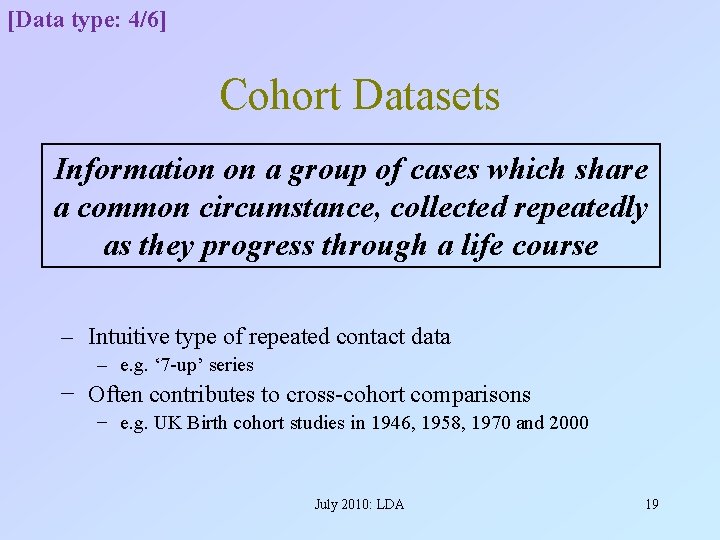 [Data type: 4/6]

Cohort Datasets

Information on a group of cases which share a common circumstance, collected repeatedly as they progress through a life course

– Intuitive type of repeated contact data
– e.g. ‘7-up’ series
– Often contributes to cross-cohort comparisons
– e.g. UK Birth cohort studies in 1946, 1958, 1970 and 2000

July 2010: LDA

19